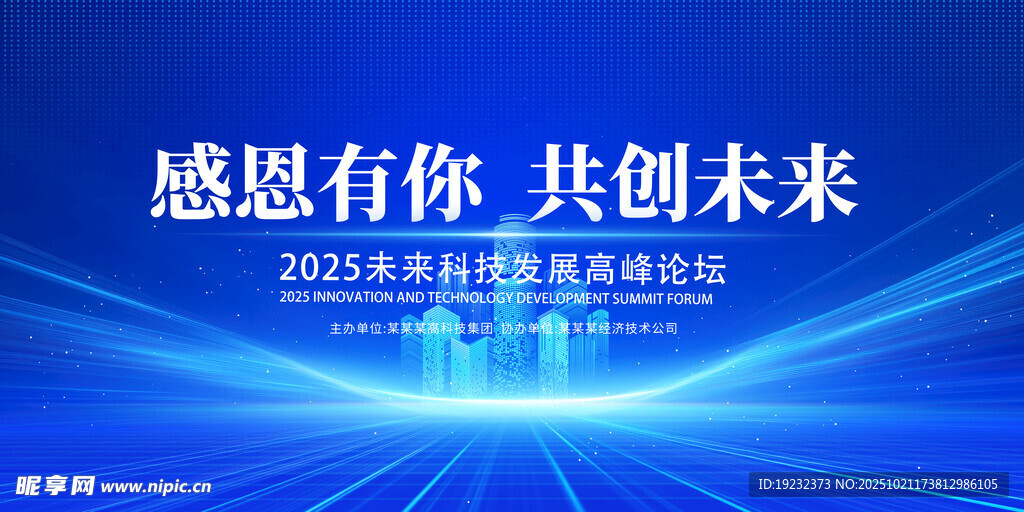 感恩有你 共创未来

2025未来科技发展高峰论坛

2025 INNOVATION AND TECHNOLOGY DEVELOPMENT SUMMIT FORUM

主办单位:某某某高科技集团 协办单位:某某某经济技术公司

昵享网 www.nipic.cn

ID:19232373 NO:20251021173812986105